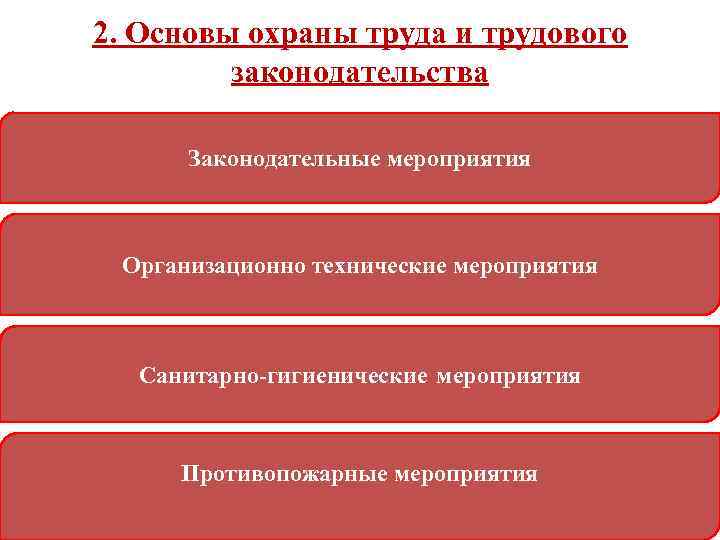 2. Основы охраны труда и трудового законодательства

Законодательные мероприятия

Организационно технические мероприятия

Санитарно-гигиенические мероприятия

Противопожарные мероприятия